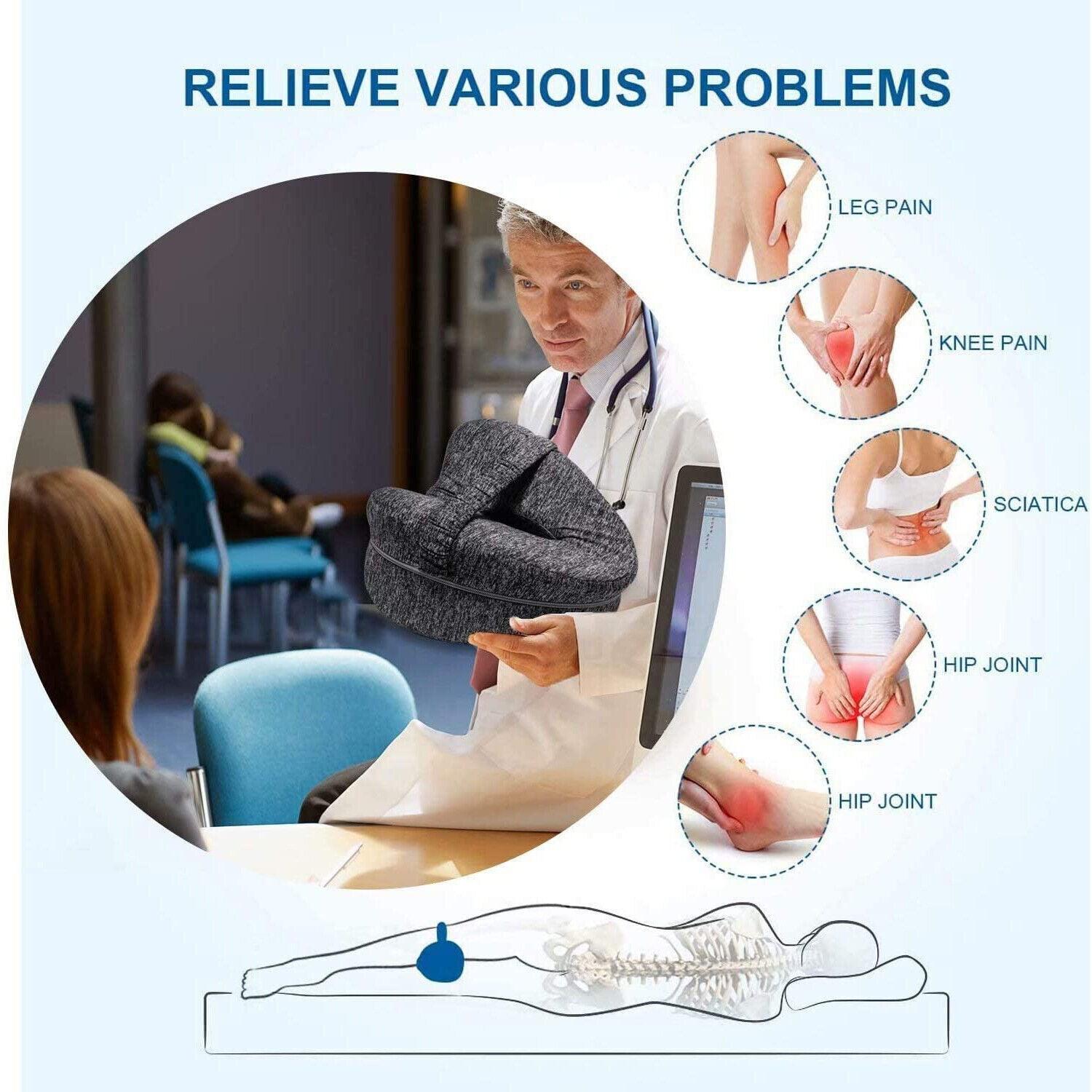 RELIEVE VARIOUS PROBLEMS

LEG PAIN

KNEE PAIN

SCIATICA

HIP JOINT

HIP JOINT